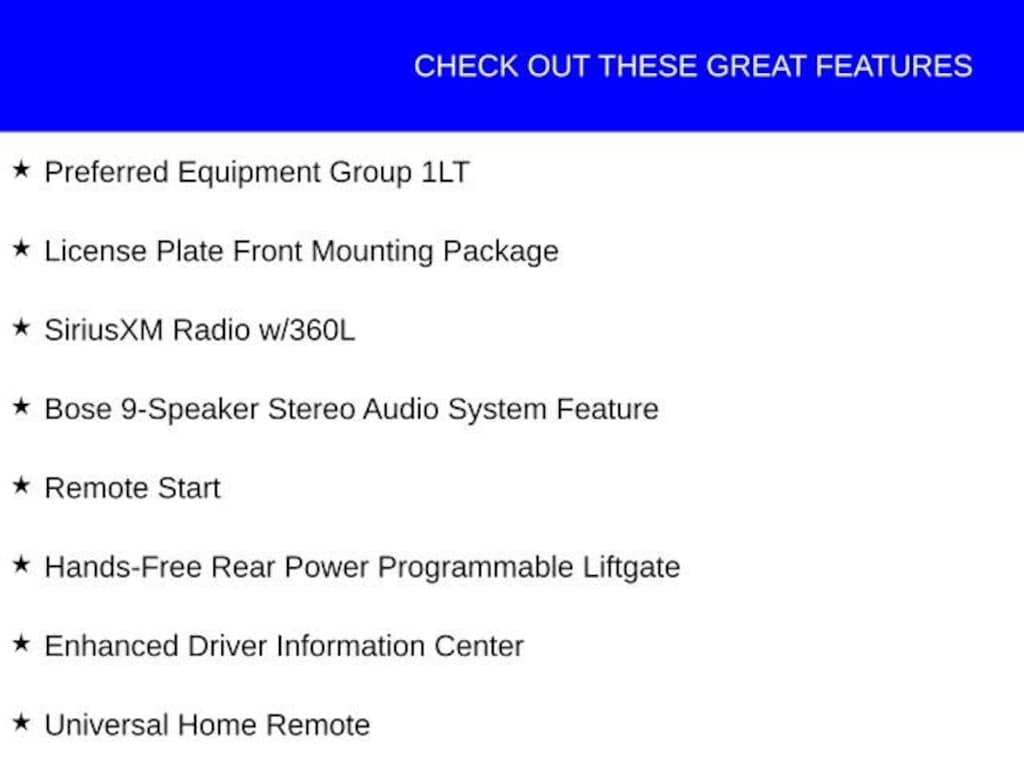 CHECK OUT THESE GREAT FEATURES

★ Preferred Equipment Group 1LT

★ License Plate Front Mounting Package

★ SiriusXM Radio w/360L

★ Bose 9-Speaker Stereo Audio System Feature

★ Remote Start

★ Hands-Free Rear Power Programmable Liftgate

★ Enhanced Driver Information Center

★ Universal Home Remote